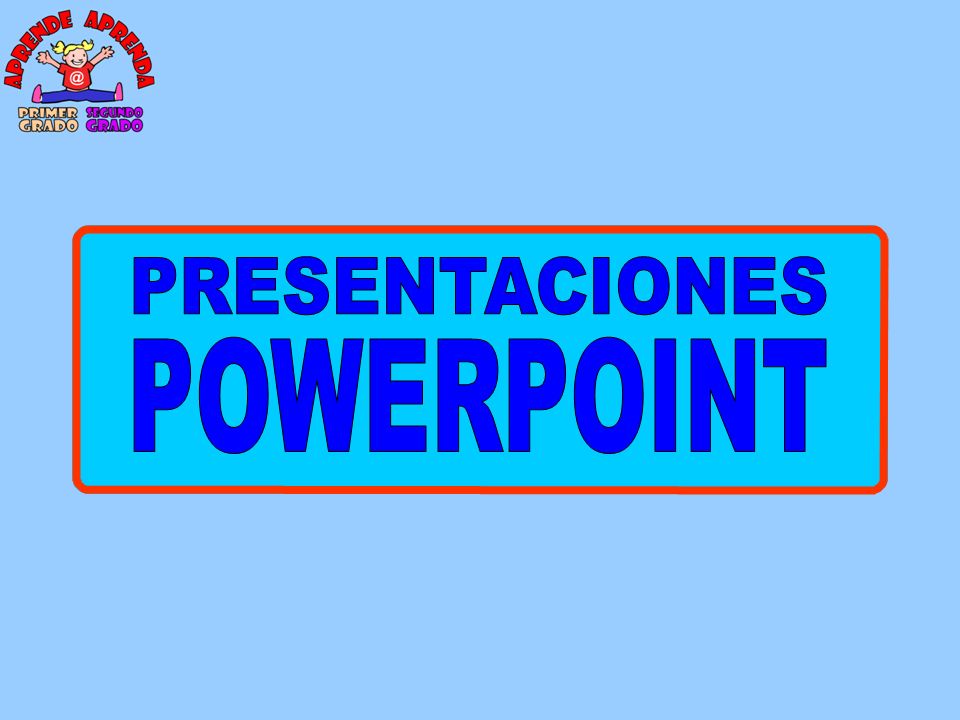 APRENDE APRENDA
@
PRIMER GRADO
SEGUNDO GRADO

PRESENTACIONES
POWERPOINT